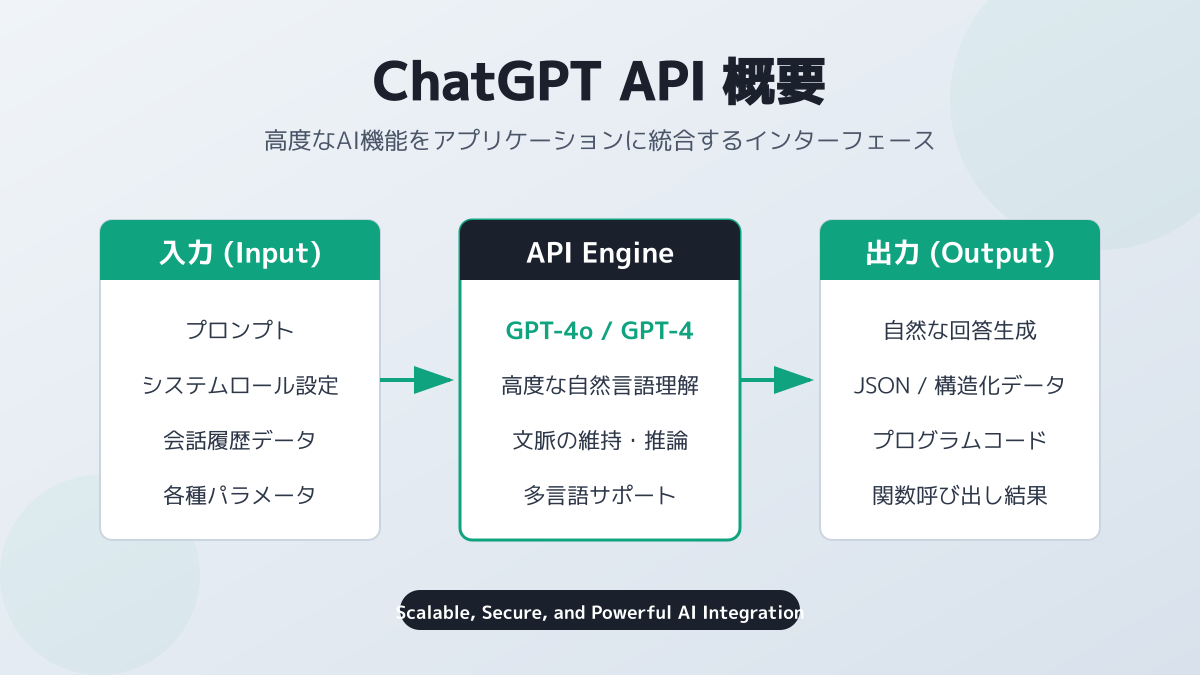 ChatGPT API 概要

高度なAI機能をアプリケーションに統合するインターフェース

入力 (Input)

プロンプト

システムロール設定

会話履歴データ

各種パラメータ

API Engine

GPT-4o / GPT-4

高度な自然言語理解

文脈の維持・推論

多言語サポート

出力 (Output)

自然な回答生成

JSON / 構造化データ

プログラムコード

関数呼び出し結果

Scalable, Secure, and Powerful AI Integration